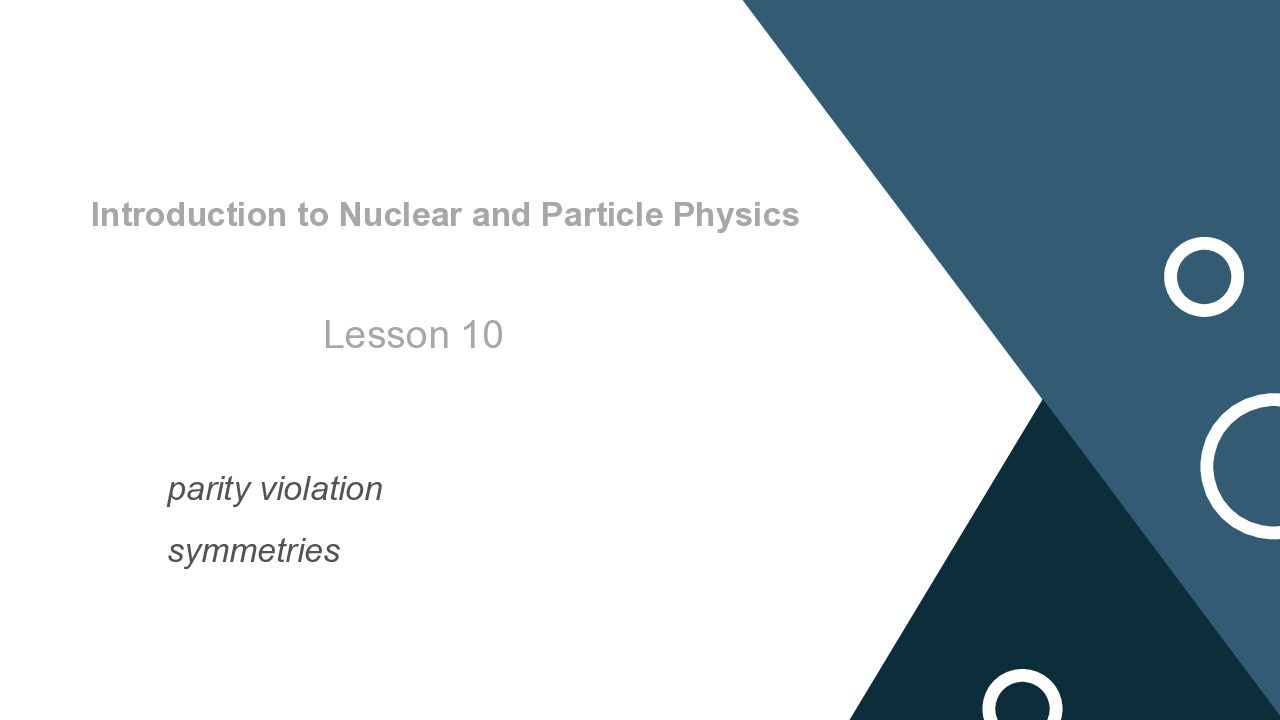 Introduction to Nuclear and Particle Physics

Lesson 10

parity violation

symmetries